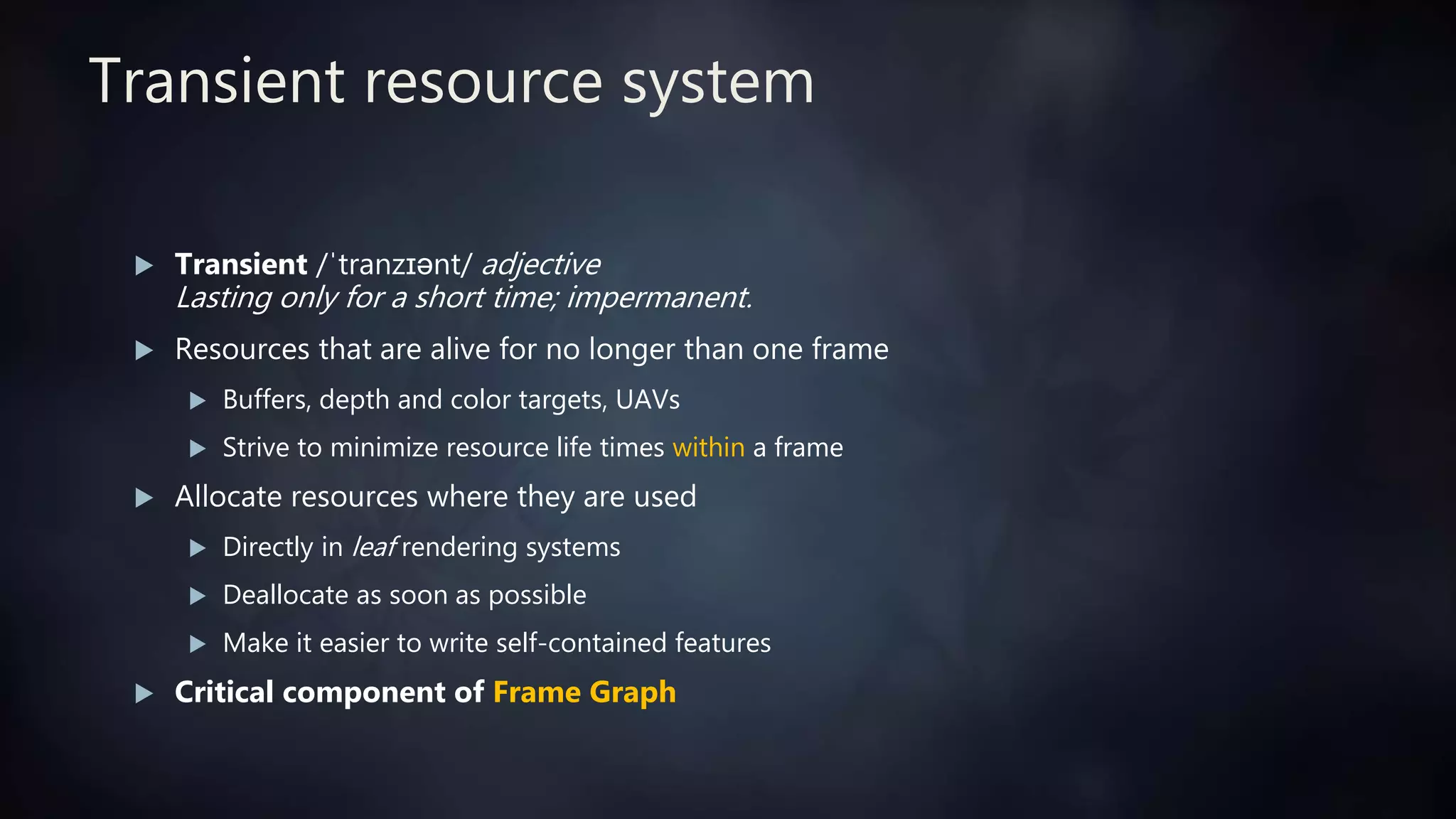 Transient resource system

Transient /ˈtranzɪənt/ adjective
Lasting only for a short time; impermanent.

Resources that are alive for no longer than one frame

Buffers, depth and color targets, UAVs

Strive to minimize resource life times within a frame

Allocate resources where they are used

Directly in leaf rendering systems

Deallocate as soon as possible

Make it easier to write self-contained features

Critical component of Frame Graph